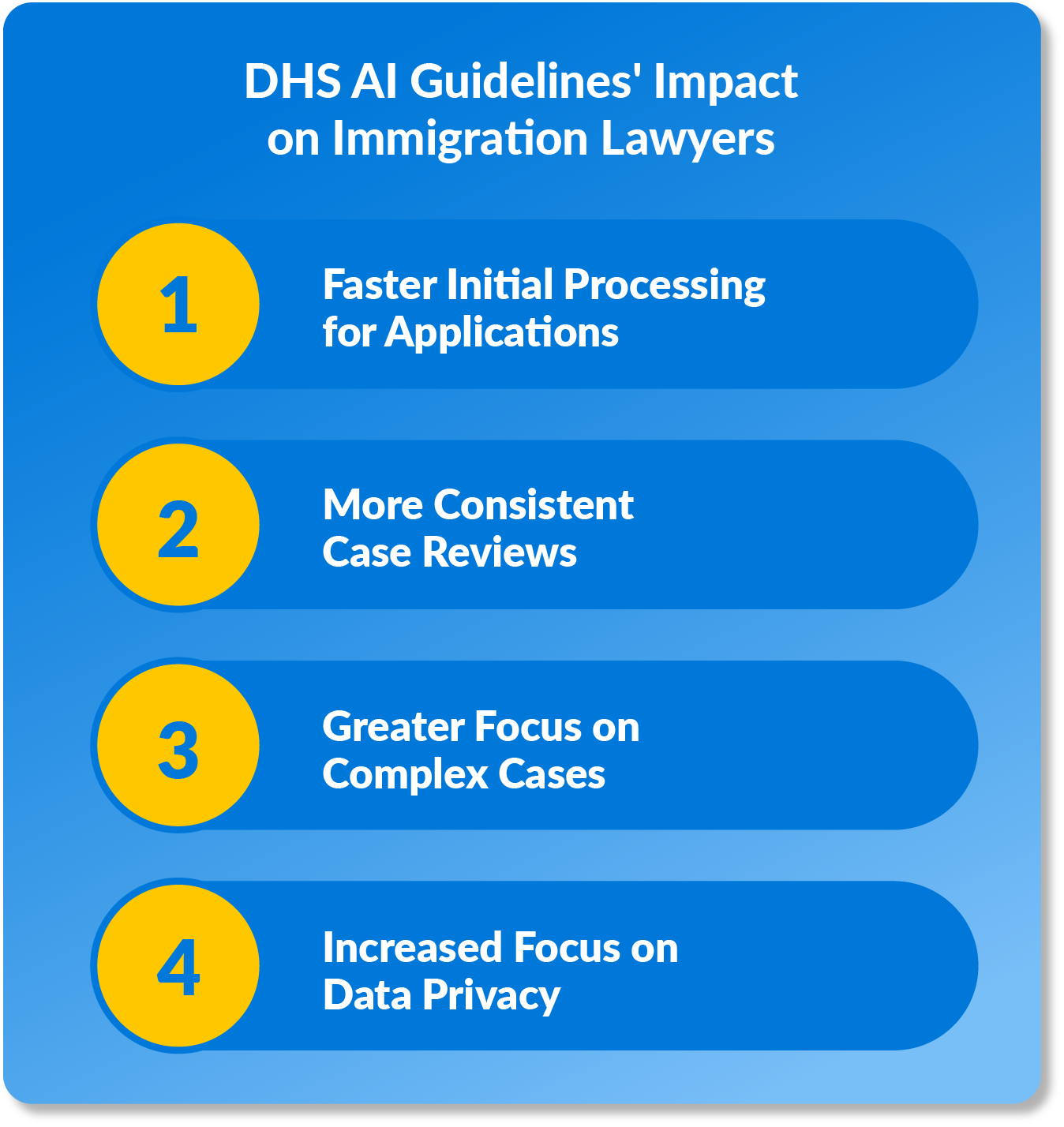 DHS AI Guidelines' Impact on Immigration Lawyers

1
Faster Initial Processing for Applications

2
More Consistent Case Reviews

3
Greater Focus on Complex Cases

4
Increased Focus on Data Privacy